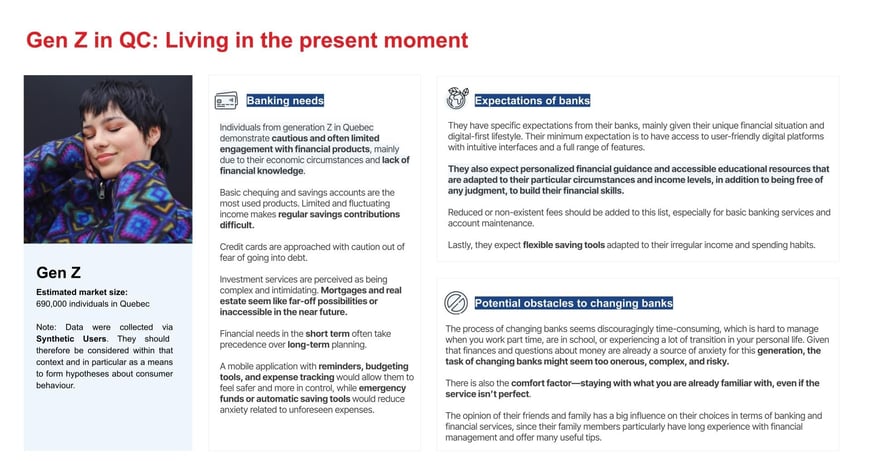 Gen Z in QC: Living in the present moment

Gen Z

Estimated market size:
690,000 individuals in Quebec

Note: Data were collected via Synthetic Users. They should therefore be considered within that context and in particular as a means to form hypotheses about consumer behaviour.

Banking needs

Individuals from generation Z in Quebec demonstrate cautious and often limited engagement with financial products, mainly due to their economic circumstances and lack of financial knowledge.

Basic chequing and savings accounts are the most used products. Limited and fluctuating income makes regular savings contributions difficult.

Credit cards are approached with caution out of fear of going into debt.

Investment services are perceived as being complex and intimidating. Mortgages and real estate seem like far-off possibilities or inaccessible in the near future.

Financial needs in the short term often take precedence over long-term planning.

A mobile application with reminders, budgeting tools, and expense tracking would allow them to feel safer and more in control, while emergency funds or automatic saving tools would reduce anxiety related to unforeseen expenses.

Expectations of banks

They have specific expectations from their banks, mainly given their unique financial situation and digital-first lifestyle. Their minimum expectation is to have access to user-friendly digital platforms with intuitive interfaces and a full range of features.

They also expect personalized financial guidance and accessible educational resources that are adapted to their particular circumstances and income levels, in addition to being free of any judgment, to build their financial skills.

Reduced or non-existent fees should be added to this list, especially for basic banking services and account maintenance.

Lastly, they expect flexible saving tools adapted to their irregular income and spending habits.

Potential obstacles to changing banks

The process of changing banks seems discouragingly time-consuming, which is hard to manage when you work part time, are in school, or experiencing a lot of transition in your personal life. Given that finances and questions about money are already a source of anxiety for this generation, the task of changing banks might seem too onerous, complex, and risky.

There is also the comfort factor—staying with what you are already familiar with, even if the service isn't perfect.

The opinion of their friends and family has a big influence on their choices in terms of banking and financial services, since their family members particularly have long experience with financial management and offer many useful tips.